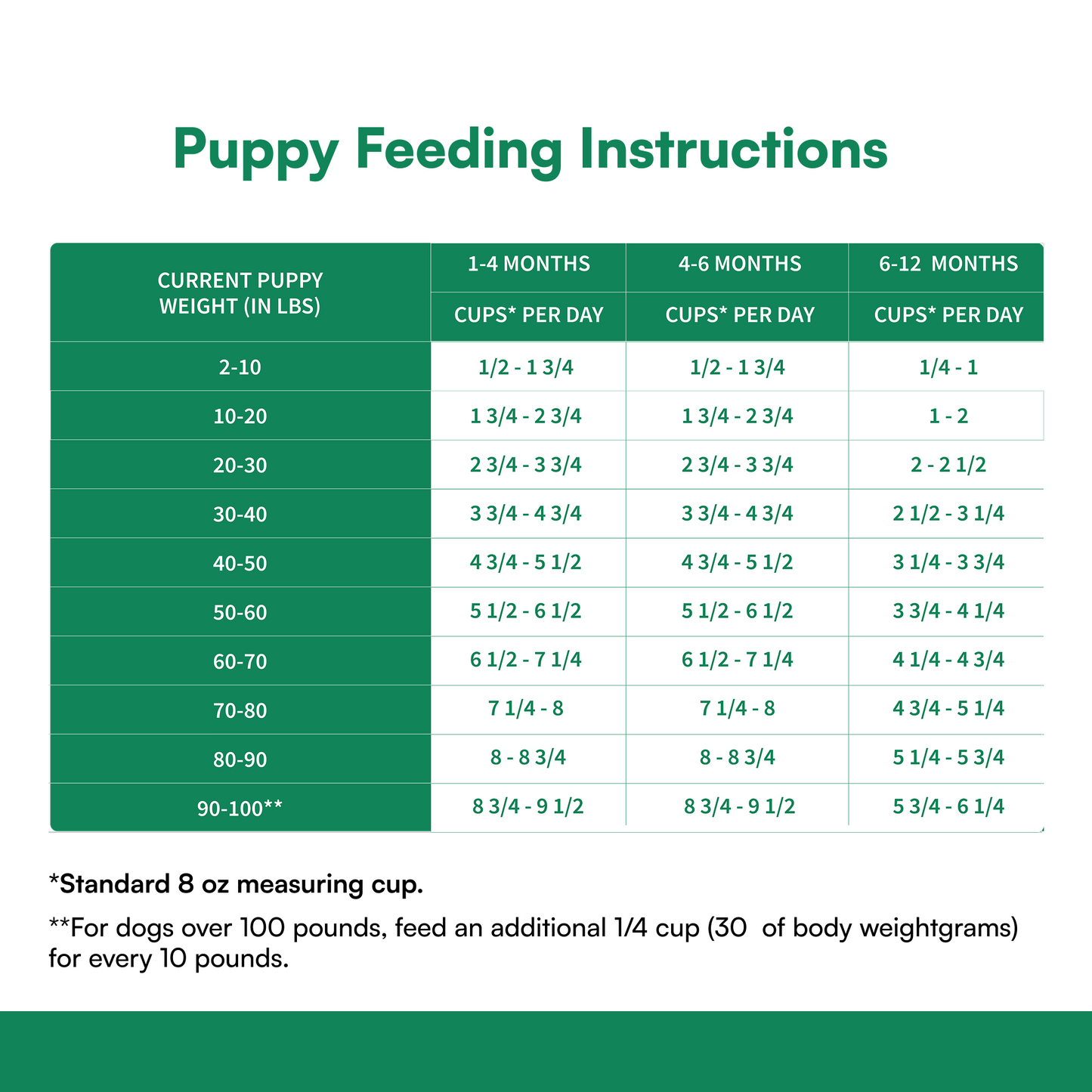 Puppy Feeding Instructions

| CURRENT PUPPY WEIGHT (IN LBS) | 1-4 MONTHS CUPS* PER DAY | 4-6 MONTHS CUPS* PER DAY | 6-12 MONTHS CUPS* PER DAY |
|---|---|---|---|
| 2-10 | 1/2 - 1 3/4 | 1/2 - 1 3/4 | 1/4 - 1 |
| 10-20 | 1 3/4 - 2 3/4 | 1 3/4 - 2 3/4 | 1 - 2 |
| 20-30 | 2 3/4 - 3 3/4 | 2 3/4 - 3 3/4 | 2 - 2 1/2 |
| 30-40 | 3 3/4 - 4 3/4 | 3 3/4 - 4 3/4 | 2 1/2 - 3 1/4 |
| 40-50 | 4 3/4 - 5 1/2 | 4 3/4 - 5 1/2 | 3 1/4 - 3 3/4 |
| 50-60 | 5 1/2 - 6 1/2 | 5 1/2 - 6 1/2 | 3 3/4 - 4 1/4 |
| 60-70 | 6 1/2 - 7 1/4 | 6 1/2 - 7 1/4 | 4 1/4 - 4 3/4 |
| 70-80 | 7 1/4 - 8 | 7 1/4 - 8 | 4 3/4 - 5 1/4 |
| 80-90 | 8 - 8 3/4 | 8 - 8 3/4 | 5 1/4 - 5 3/4 |
| 90-100** | 8 3/4 - 9 1/2 | 8 3/4 - 9 1/2 | 5 3/4 - 6 1/4 |

*Standard 8 oz measuring cup.

**For dogs over 100 pounds, feed an additional 1/4 cup (30 of body weightgrams) for every 10 pounds.